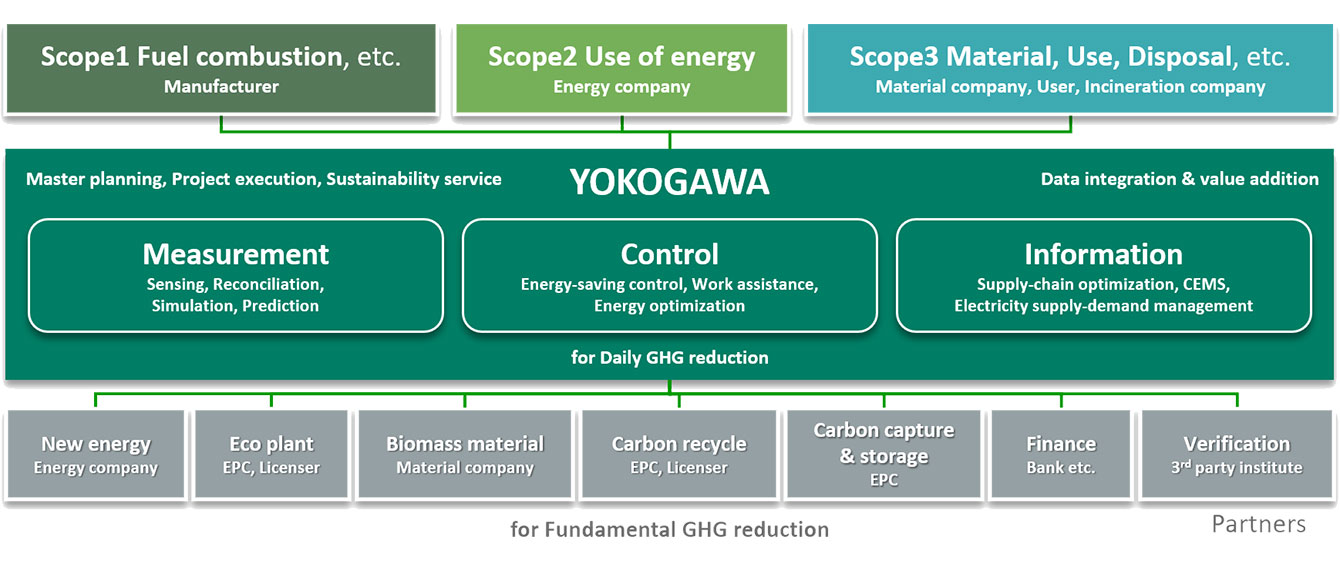 Scope1 Fuel combustion, etc.
Manufacturer

Scope2 Use of energy
Energy company

Scope3 Material, Use, Disposal, etc.
Material company, User, Incineration company

Master planning, Project execution, Sustainability service

YOKOGAWA

Data integration & value addition

Measurement
Sensing, Reconciliation, Simulation, Prediction

Control
Energy-saving control, Work assistance, Energy optimization

Information
Supply-chain optimization, CEMS, Electricity supply-demand management

for Daily GHG reduction

New energy
Energy company

Eco plant
EPC, Licenser

Biomass material
Material company

Carbon recycle
EPC, Licenser

Carbon capture & storage
EPC

Finance
Bank etc.

Verification
3$^{rd}$ party institute

for Fundamental GHG reduction

Partners